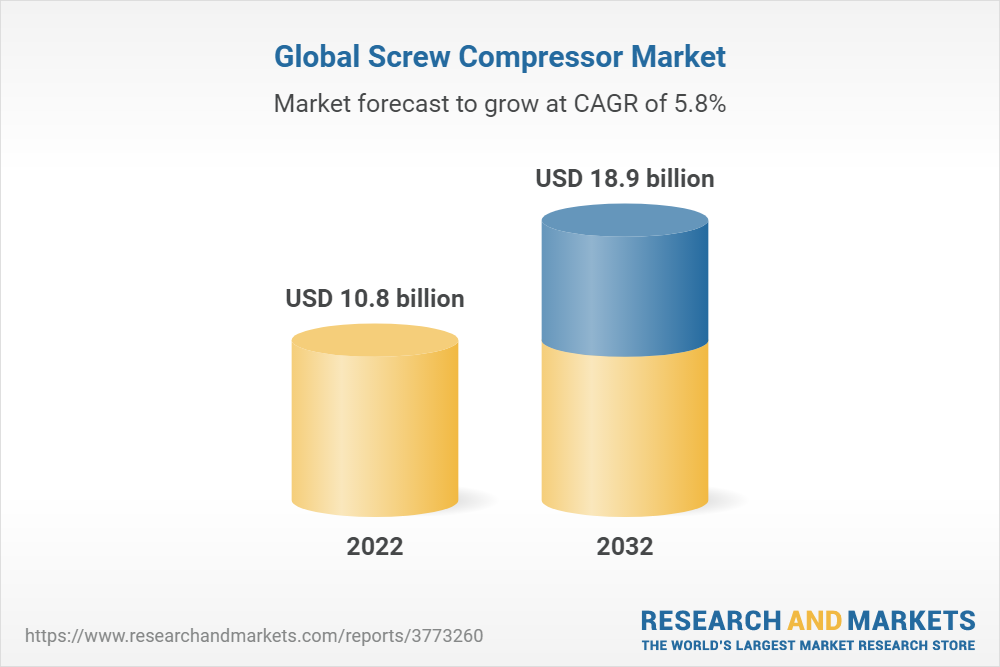 Global Screw Compressor Market

Market forecast to grow at CAGR of 5.8%

USD 10.8 billion

USD 18.9 billion

2022

2032

https://www.researchandmarkets.com/reports/3773260

RESEARCH AND MARKETS
THE WORLD'S LARGEST MARKET RESEARCH STORE